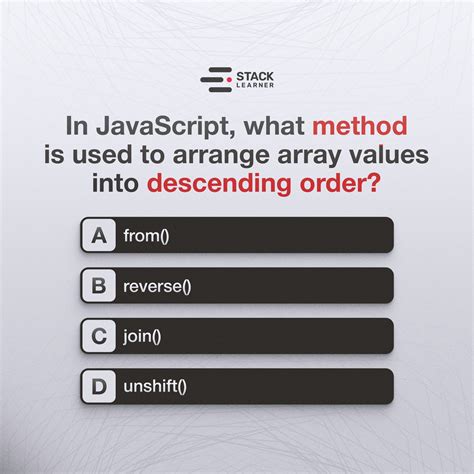 STACK LEARNER

In JavaScript, what method is used to arrange array values into descending order?

A from()

B reverse()

C join()

D unshift()